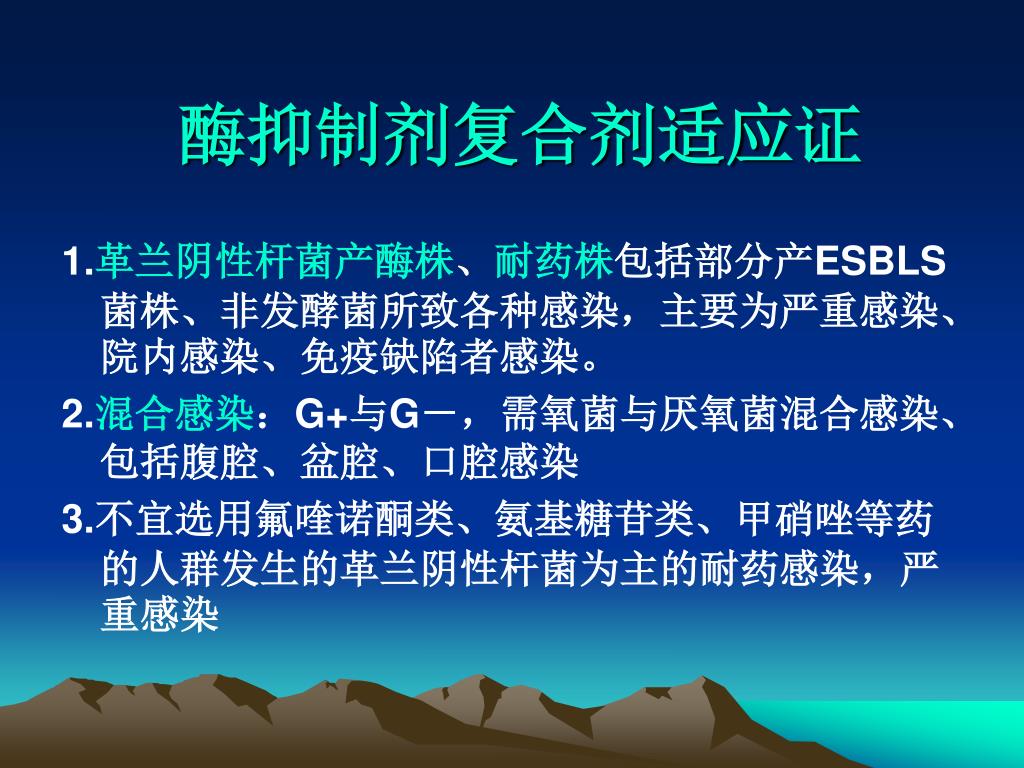 酶抑制剂复合剂适应证

1.革兰阴性杆菌产酶株、耐药株包括部分产ESBLS菌株、非发酵菌所致各种感染，主要为严重感染、院内感染、免疫缺陷者感染。

2.混合感染：G+与G－，需氧菌与厌氧菌混合感染、包括腹腔、盆腔、口腔感染

3.不宜选用氟喹诺酮类、氨基糖苷类、甲硝唑等药的人群发生的革兰阴性杆菌为主的耐药感染，严重感染